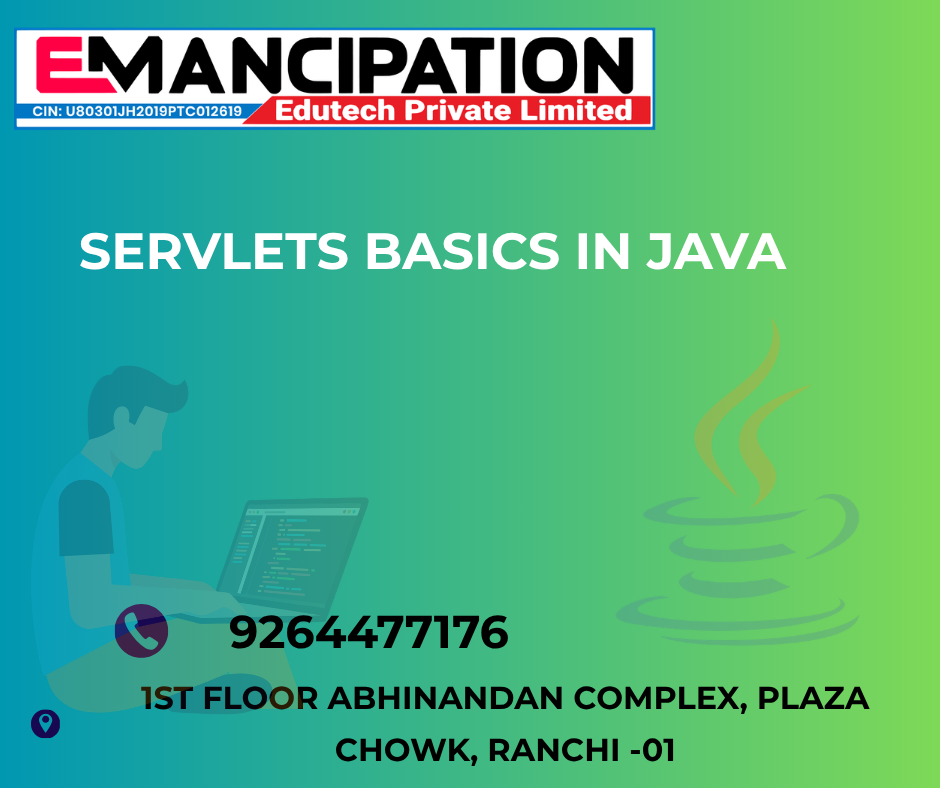 EMANCIPATION
CIN: U80301JH2019PTC012619 Edutech Private Limited

SERVLETS BASICS IN JAVA

9264477176

1ST FLOOR ABHINANDAN COMPLEX, PLAZA CHOWK, RANCHI -01